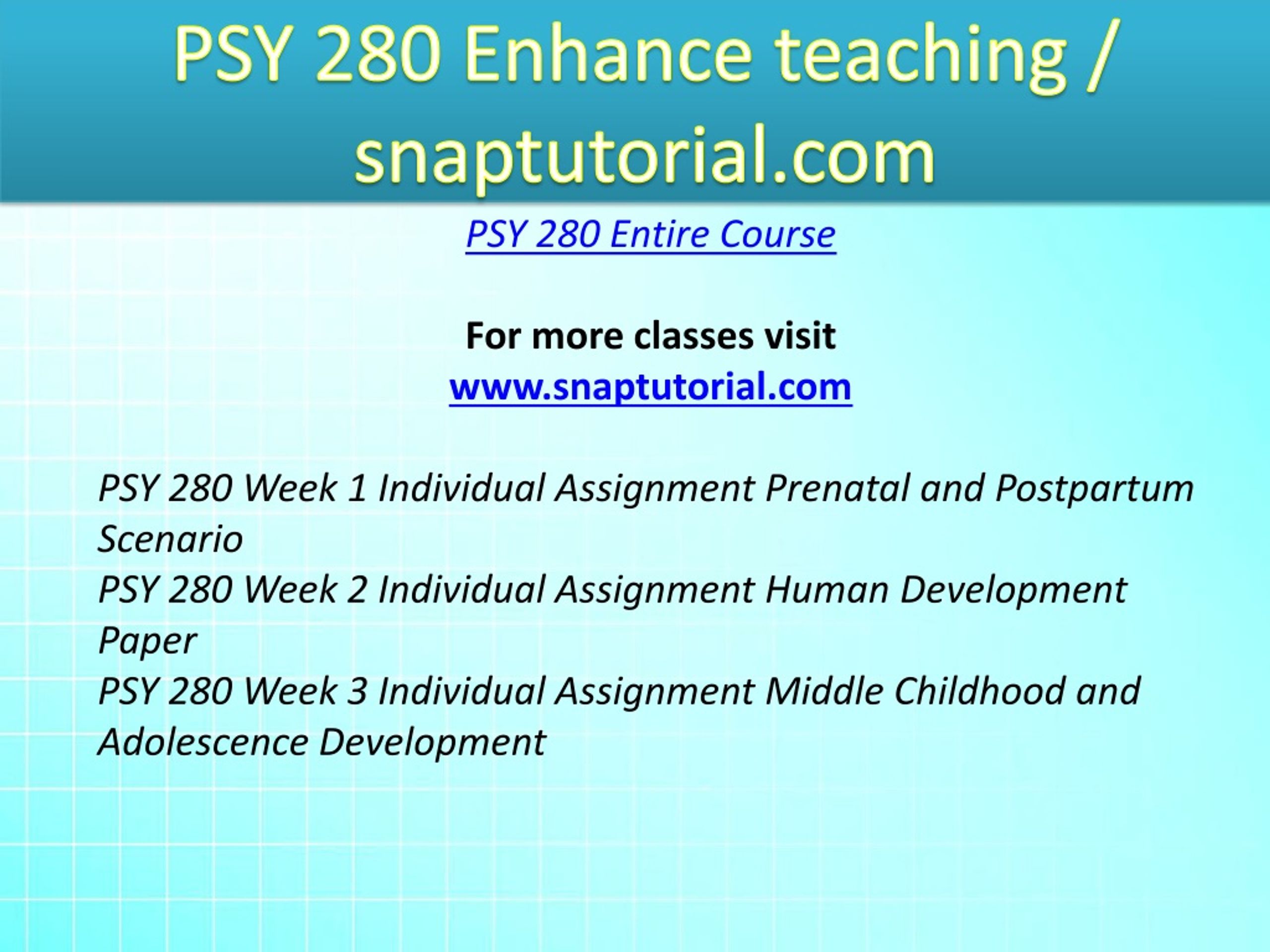 PSY 280 Enhance teaching / snaptutorial.com

PSY 280 Entire Course

For more classes visit
www.snaptutorial.com

PSY 280 Week 1 Individual Assignment Prenatal and Postpartum Scenario
PSY 280 Week 2 Individual Assignment Human Development Paper
PSY 280 Week 3 Individual Assignment Middle Childhood and Adolescence Development